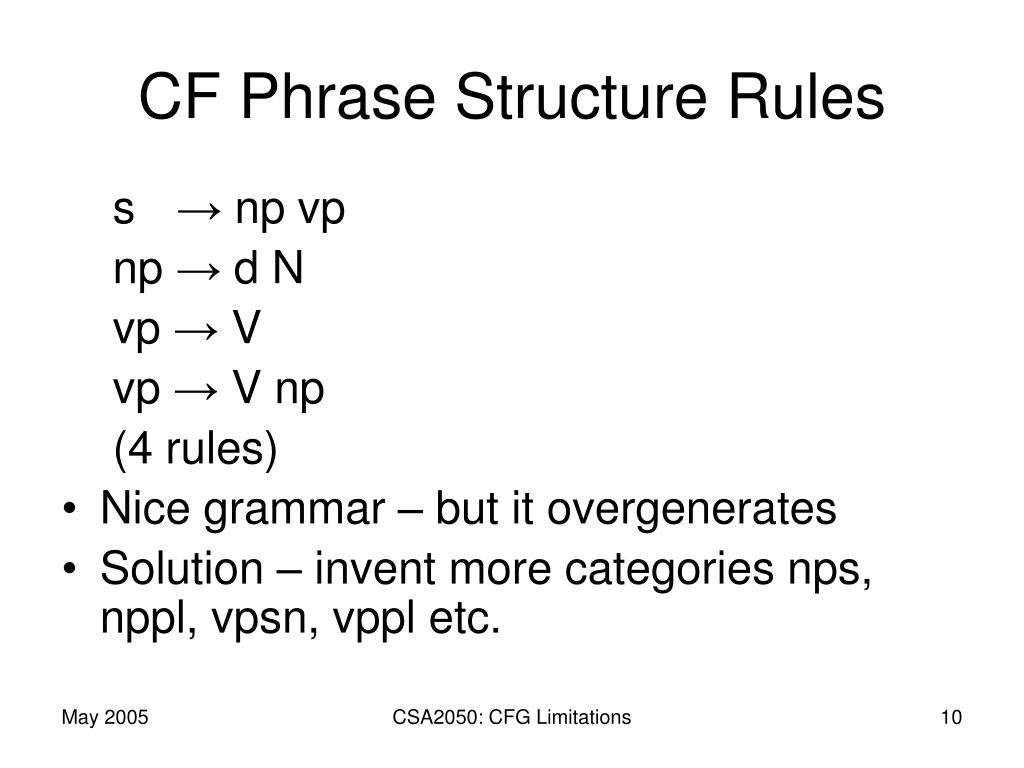 CF Phrase Structure Rules

s → np vp
np → d N
vp → V
vp → V np
(4 rules)

• Nice grammar – but it overgenerates
• Solution – invent more categories nps, nppl, vpsn, vppl etc.

May 2005
CSA2050: CFG Limitations
10